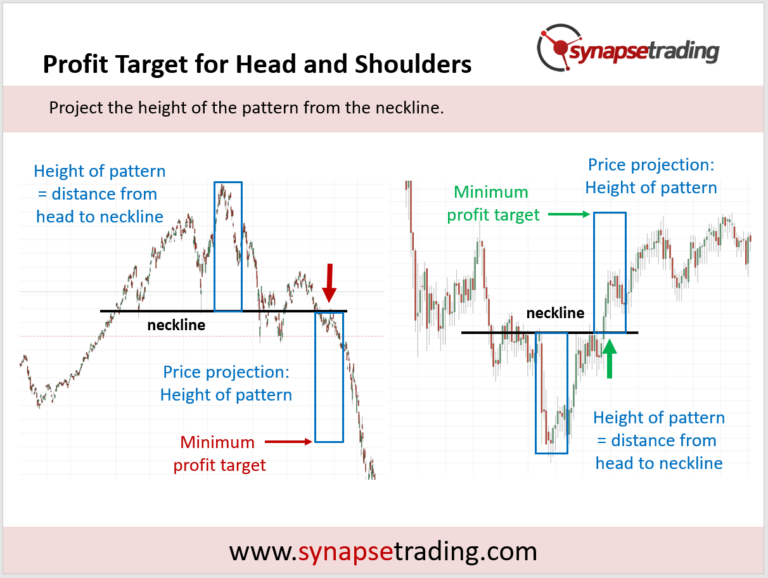 Profit Target for Head and Shoulders

synapsetrading

Project the height of the pattern from the neckline.

Height of pattern
= distance from
head to neckline

neckline

Price projection:
Height of pattern

Minimum
profit target

Minimum
profit target

Price projection:
Height of pattern

neckline

Height of pattern
= distance from
head to neckline

www.synapsetrading.com